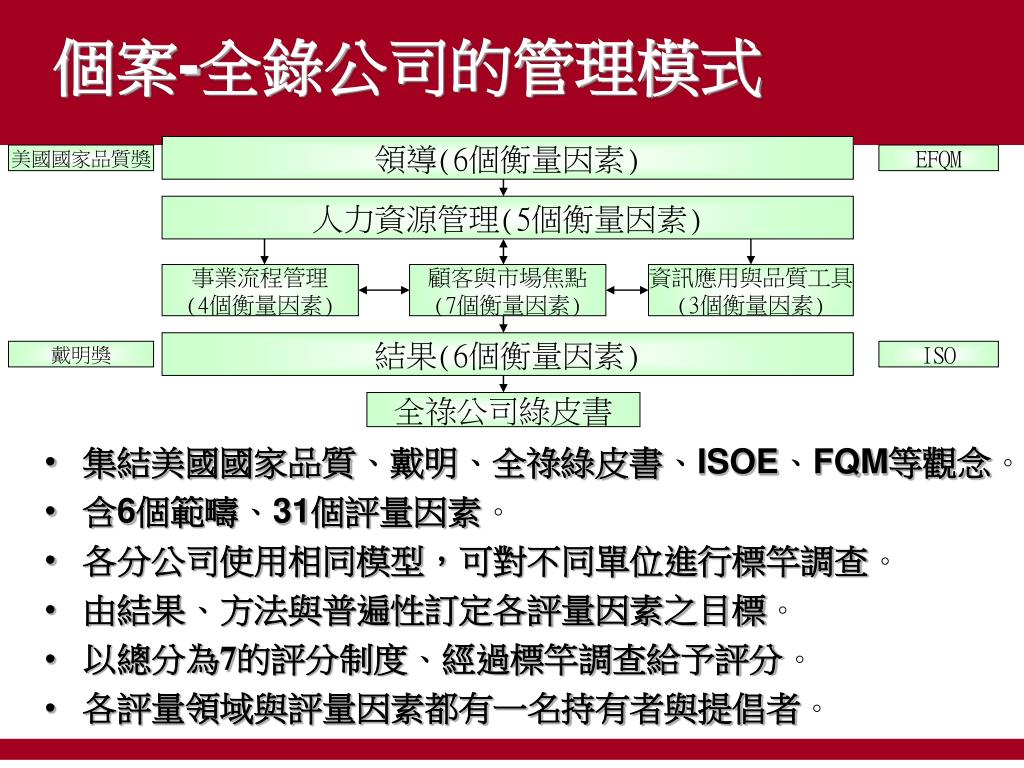 個案-全錄公司的管理模式

美國國家品質獎

領導(6個衡量因素)

EFQM

人力資源管理(5個衡量因素)

事業流程管理 (4個衡量因素)

顧客與市場焦點 (7個衡量因素)

資訊應用與品質工具 (3個衡量因素)

戴明獎

結果(6個衡量因素)

ISO

全祿公司綠皮書

• 集結美國國家品質、戴明、全祿綠皮書、ISOE、FQM等觀念。
• 含6個範疇、31個評量因素。
• 各分公司使用相同模型，可對不同單位進行標竿調查。
• 由結果、方法與普遍性訂定各評量因素之目標。
• 以總分為7的評分制度、經過標竿調查給予評分。
• 各評量領域與評量因素都有一名持有者與提倡者。